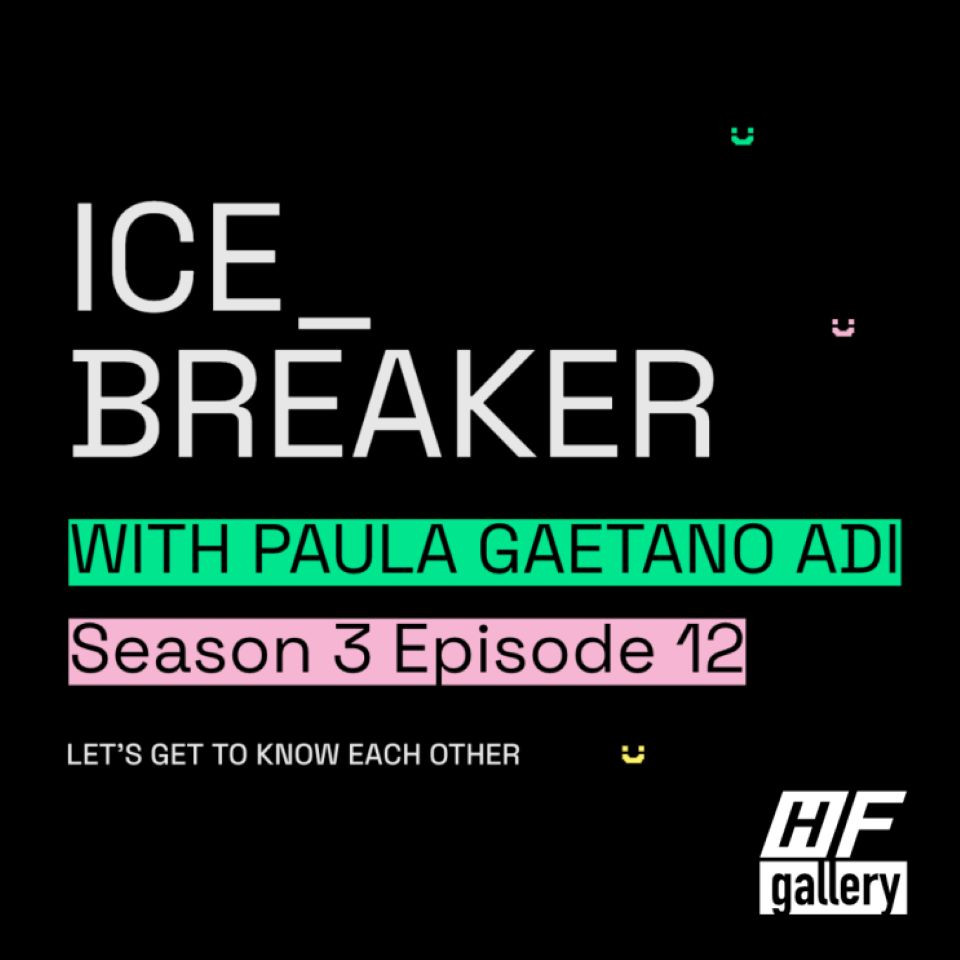 ICE_
BREAKER

WITH PAULA GAETANO ADI

Season 3 Episode 12

LET'S GET TO KNOW EACH OTHER

HF
gallery